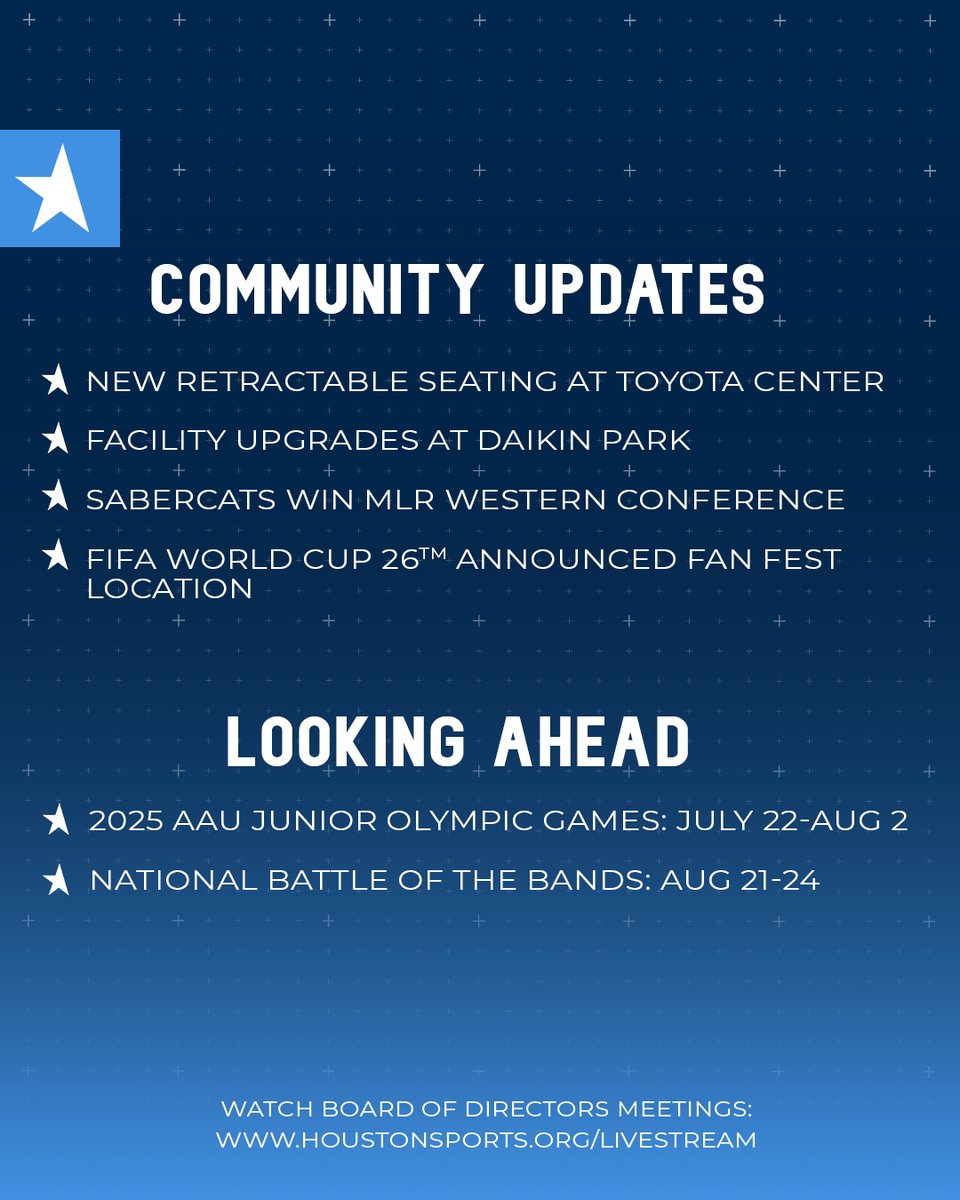 COMMUNITY UPDATES

NEW RETRACTABLE SEATING AT TOYOTA CENTER

FACILITY UPGRADES AT DAIKIN PARK

SABERCATS WIN MLR WESTERN CONFERENCE

FIFA WORLD CUP 26™ ANNOUNCED FAN FEST LOCATION

LOOKING AHEAD

2025 AAU JUNIOR OLYMPIC GAMES: JULY 22-AUG 2

NATIONAL BATTLE OF THE BANDS: AUG 21-24

WATCH BOARD OF DIRECTORS MEETINGS: WWW.HOUSTONSPORTS.ORG/LIVESTREAM